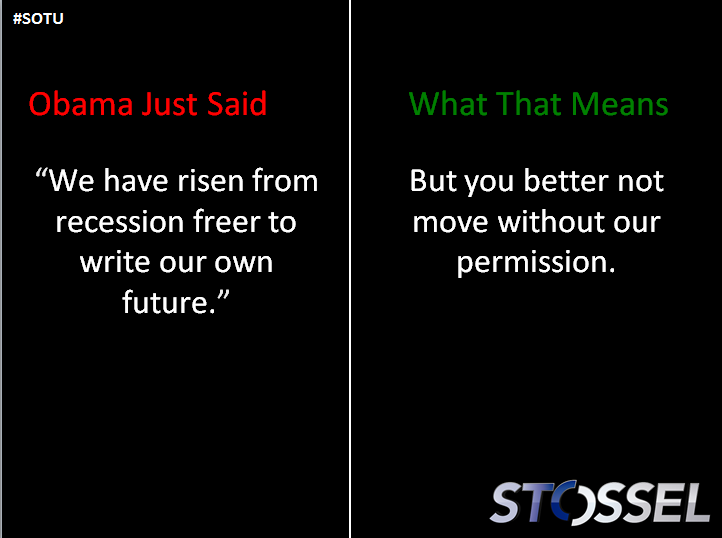 #SOTU

Obama Just Said

“We have risen from recession freer to write our own future.”

What That Means

But you better not move without our permission.

STOSSEL